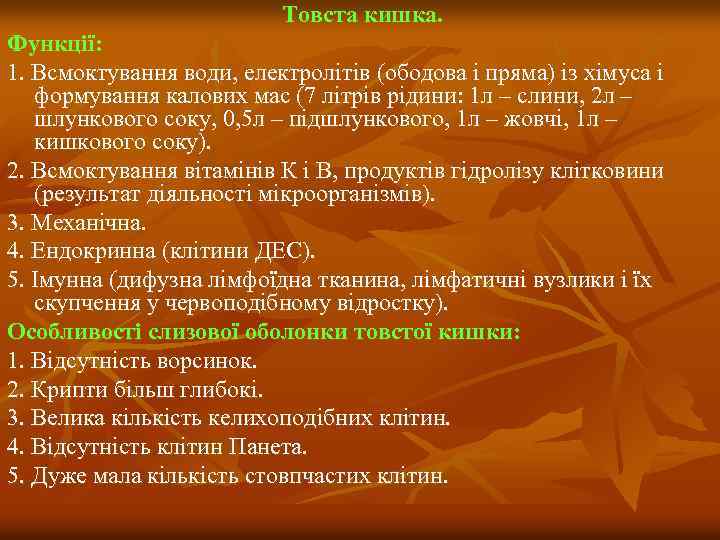 Товста кишка.

Функції:

1. Всмоктування води, електролітів (ободова і пряма) із хімуса і формування калових мас (7 літрів рідини: 1л – слини, 2л – шлункового соку, 0,5л – підшлункового, 1л – жовчі, 1л – кишкового соку).

2. Всмоктування вітамінів К і В, продуктів гідролізу клітковини (результат діяльності мікроорганізмів).

3. Механічна.

4. Ендокринна (клітини ДЕС).

5. Імунна (дифузна лімфоїдна тканина, лімфатичні вузлики і їх скупчення у червоподібному відростку).

Особливості слизової оболонки товстої кишки:

1. Відсутність ворсинок.

2. Крипти більш глибокі.

3. Велика кількість келихоподібних клітин.

4. Відсутність клітин Панета.

5. Дуже мала кількість стовпчастих клітин.